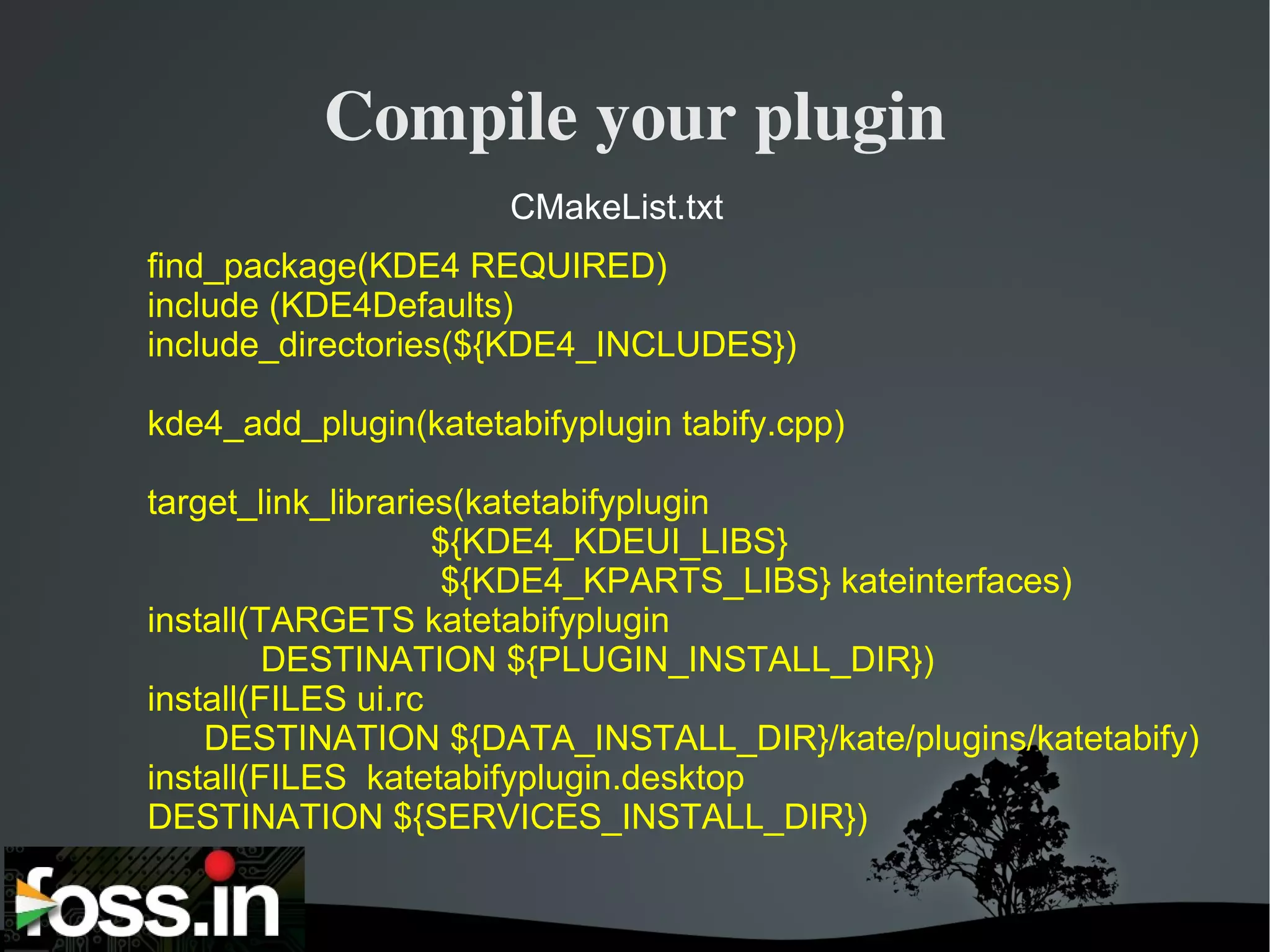 Compile your plugin

CMakeList.txt

find_package(KDE4 REQUIRED)
include (KDE4Defaults)
include_directories(${KDE4_INCLUDES})

kde4_add_plugin(katetabifyplugin tabify.cpp)

target_link_libraries(katetabifyplugin
${KDE4_KDEUI_LIBS}
${KDE4_KPARTS_LIBS} kateinterfaces)
install(TARGETS katetabifyplugin
DESTINATION ${PLUGIN_INSTALL_DIR})
install(FILES ui.rc
DESTINATION ${DATA_INSTALL_DIR}/kate/plugins/katetabify)
install(FILES katetabifyplugin.desktop
DESTINATION ${SERVICES_INSTALL_DIR})

foss.in